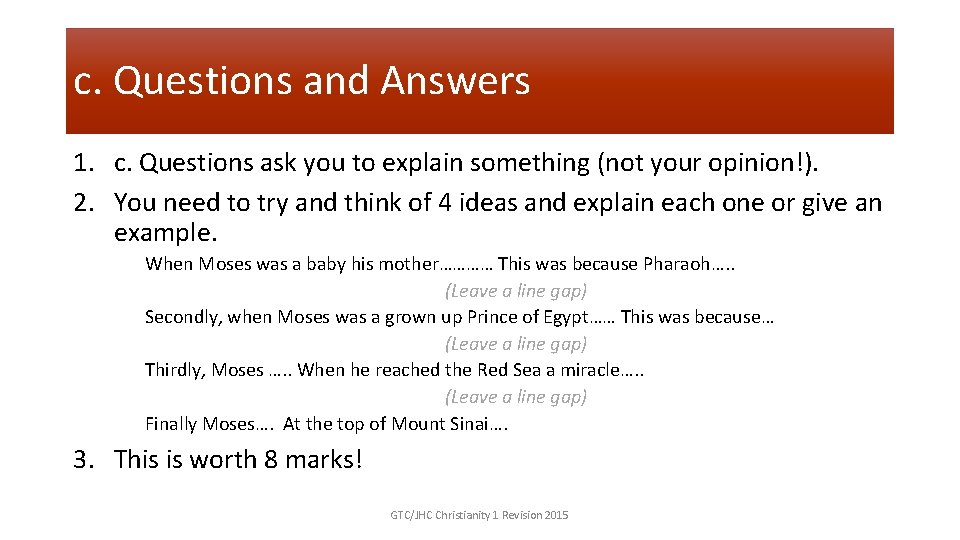 c. Questions and Answers

1. c. Questions ask you to explain something (not your opinion!).
2. You need to try and think of 4 ideas and explain each one or give an example.

When Moses was a baby his mother………… This was because Pharaoh…..
(Leave a line gap)
Secondly, when Moses was a grown up Prince of Egypt…… This was because…
(Leave a line gap)
Thirdly, Moses ….. When he reached the Red Sea a miracle…..
(Leave a line gap)
Finally Moses…. At the top of Mount Sinai….

3. This is worth 8 marks!

GTC/JHC Christianity 1 Revision 2015